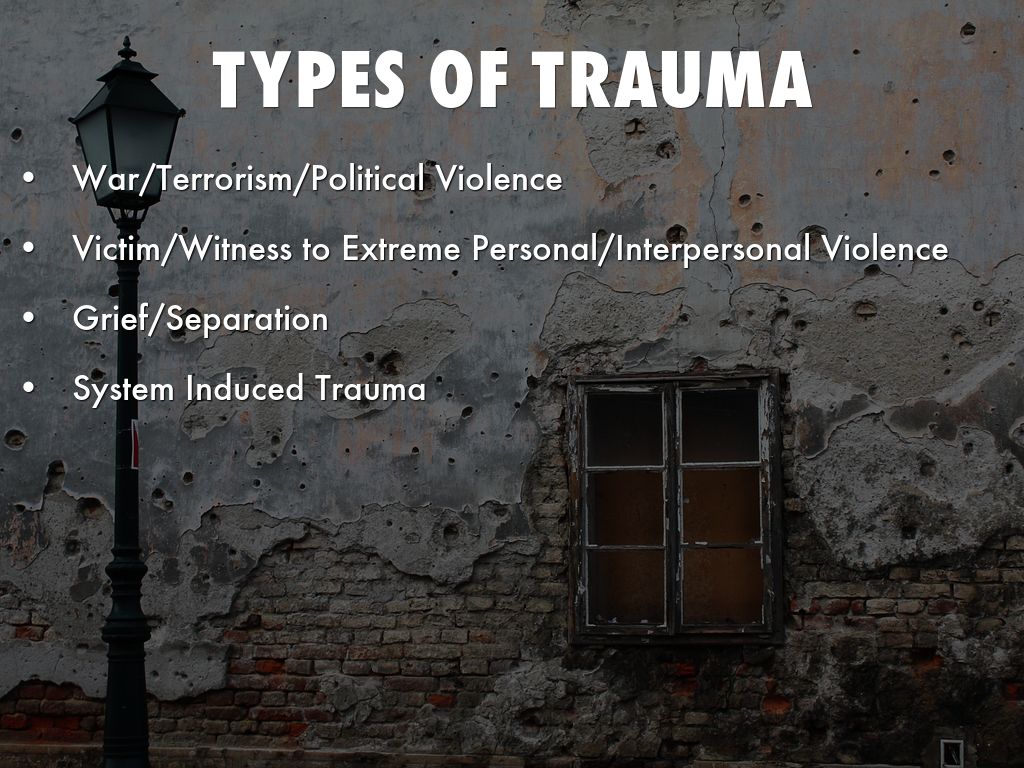 TYPES OF TRAUMA

• War/Terrorism/Political Violence
• Victim/Witness to Extreme Personal/Interpersonal Violence
• Grief/Separation
• System Induced Trauma